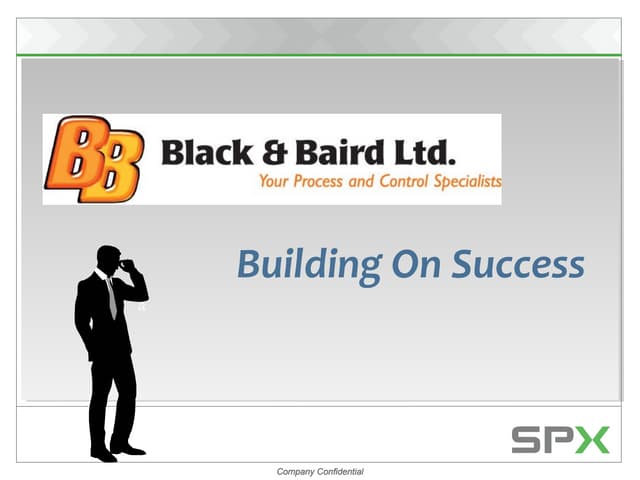 BB Black & Baird Ltd.
Your Process and Control Specialists

Building On Success

SPX

Company Confidential